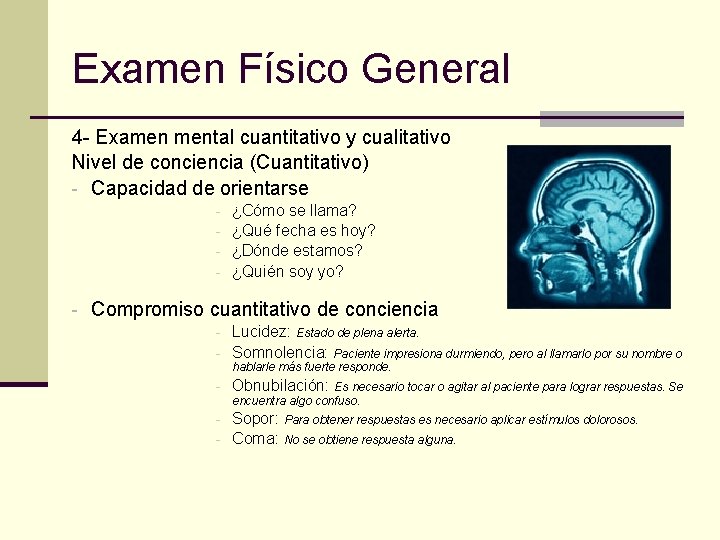 Examen Físico General

4- Examen mental cuantitativo y cualitativo
Nivel de conciencia (Cuantitativo)
- Capacidad de orientarse
- ¿Cómo se llama?
- ¿Qué fecha es hoy?
- ¿Dónde estamos?
- ¿Quién soy yo?

- Compromiso cuantitativo de conciencia
- Lucidez: Estado de plena alerta.
- Somnolencia: Paciente impresiona durmiendo, pero al llamarlo por su nombre o hablarle más fuerte responde.
- Obnubilación: Es necesario tocar o agitar al paciente para lograr respuestas. Se encuentra algo confuso.
- Sopor: Para obtener respuestas es necesario aplicar estímulos dolorosos.
- Coma: No se obtiene respuesta alguna.